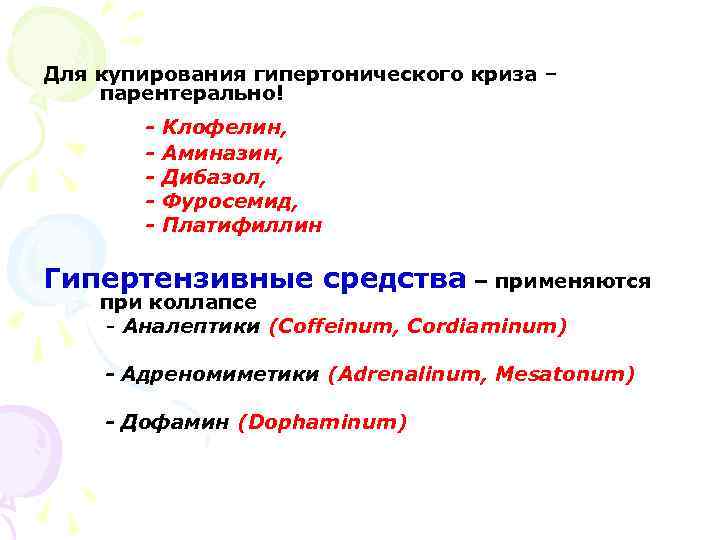 Для купирования гипертонического криза – парентерально!

- Клофелин,
- Аминазин,
- Дибазол,
- Фуросемид,
- Платифиллин

Гипертензивные средства – применяются при коллапсе

- Аналептики (Coffeinum, Cordiaminum)

- Адреномиметики (Adrenalinum, Mesatonum)

- Дофамин (Dophaminum)